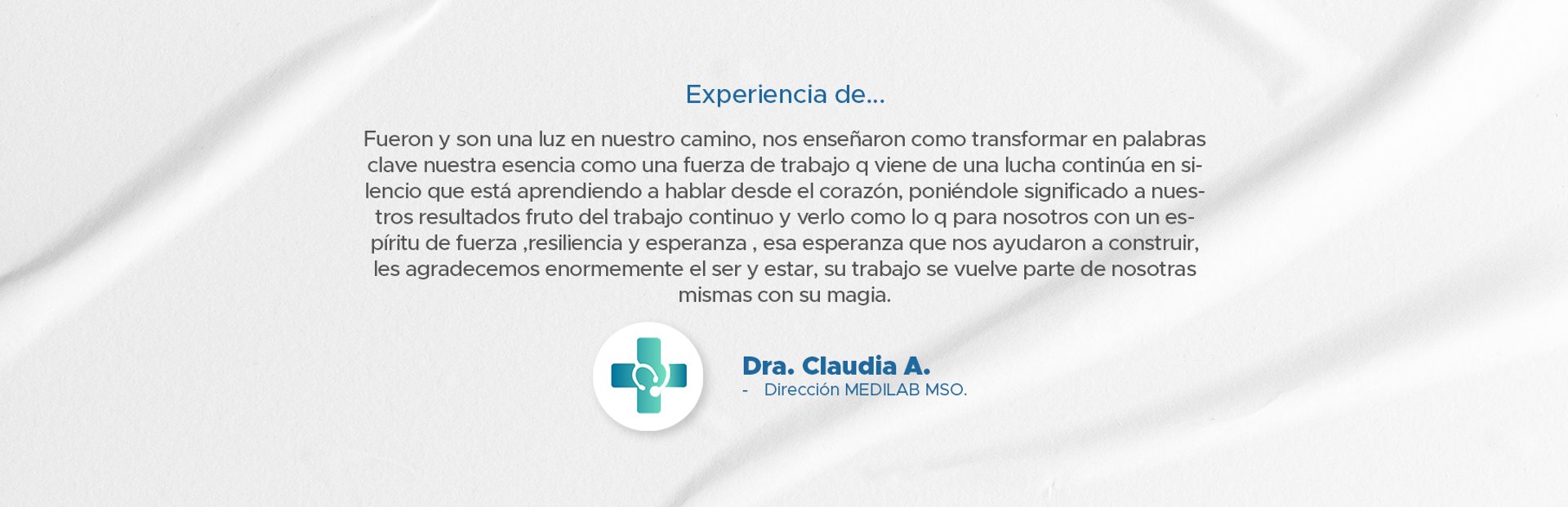 Experiencia de...

Fueron y son una luz en nuestro camino, nos enseñaron como transformar en palabras clave nuestra esencia como una fuerza de trabajo q viene de una lucha continúa en silencio que está aprendiendo a hablar desde el corazón, poniéndole significado a nuestros resultados fruto del trabajo continuo y verlo como lo q para nosotros con un espíritu de fuerza ,resiliencia y esperanza , esa esperanza que nos ayudaron a construir, les agradecemos enormemente el ser y estar, su trabajo se vuelve parte de nosotras mismas con su magia.

Dra. Claudia A.
- Dirección MEDILAB MSO.